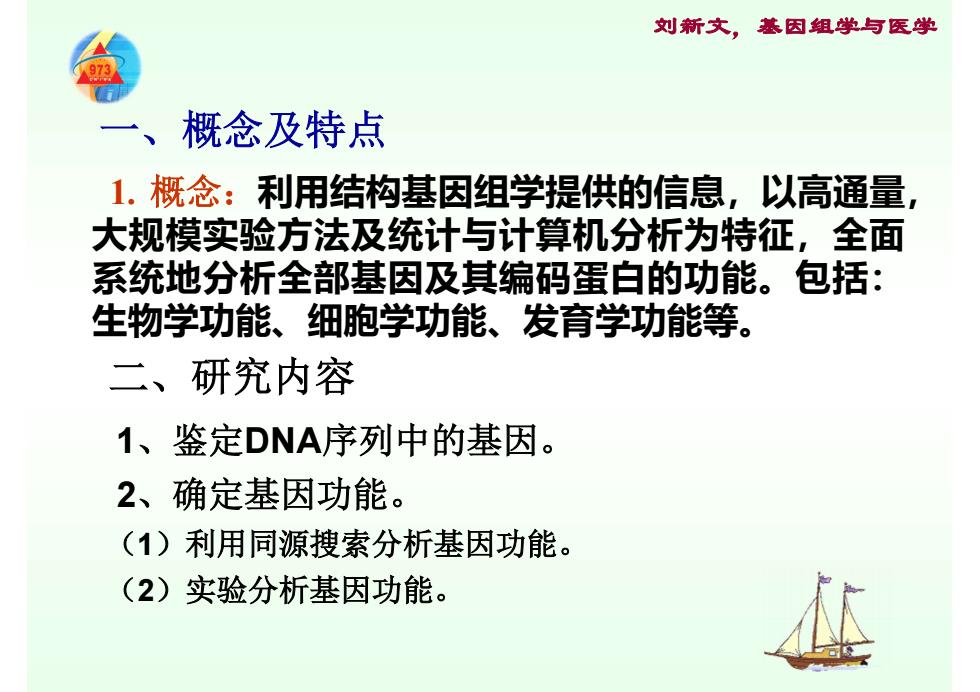 刘新文，基因组学与医学

973

一、概念及特点

1. 概念：利用结构基因组学提供的信息，以高通量，大规模实验方法及统计与计算机分析为特征，全面系统地分析全部基因及其编码蛋白的功能。包括：生物学功能、细胞学功能、发育学功能等。

二、研究内容

1、鉴定DNA序列中的基因。

2、确定基因功能。

（1）利用同源搜索分析基因功能。

（2）实验分析基因功能。